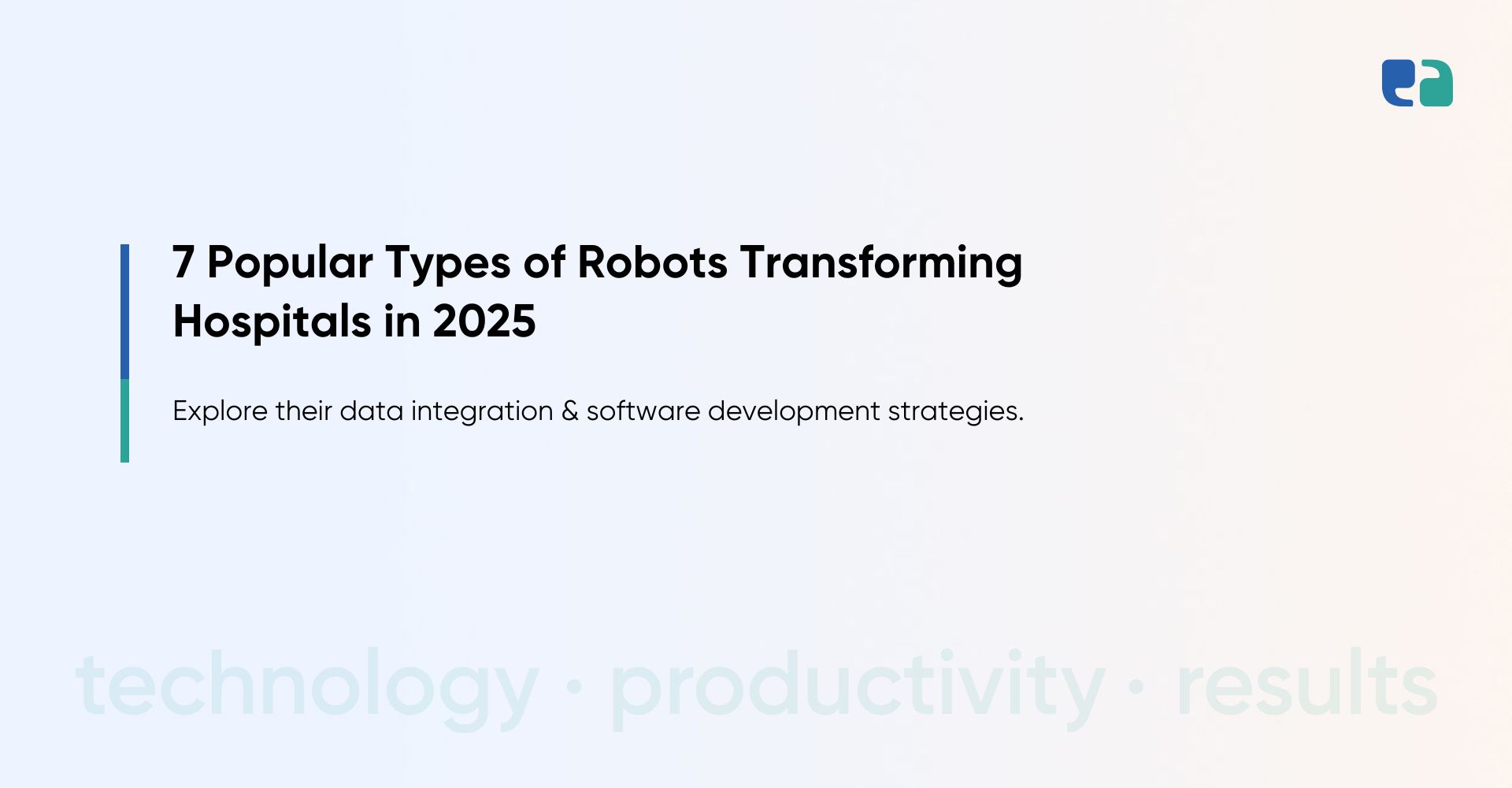 ea

7 Popular Types of Robots Transforming Hospitals in 2025

Explore their data integration & software development strategies.

technology · productivity · results